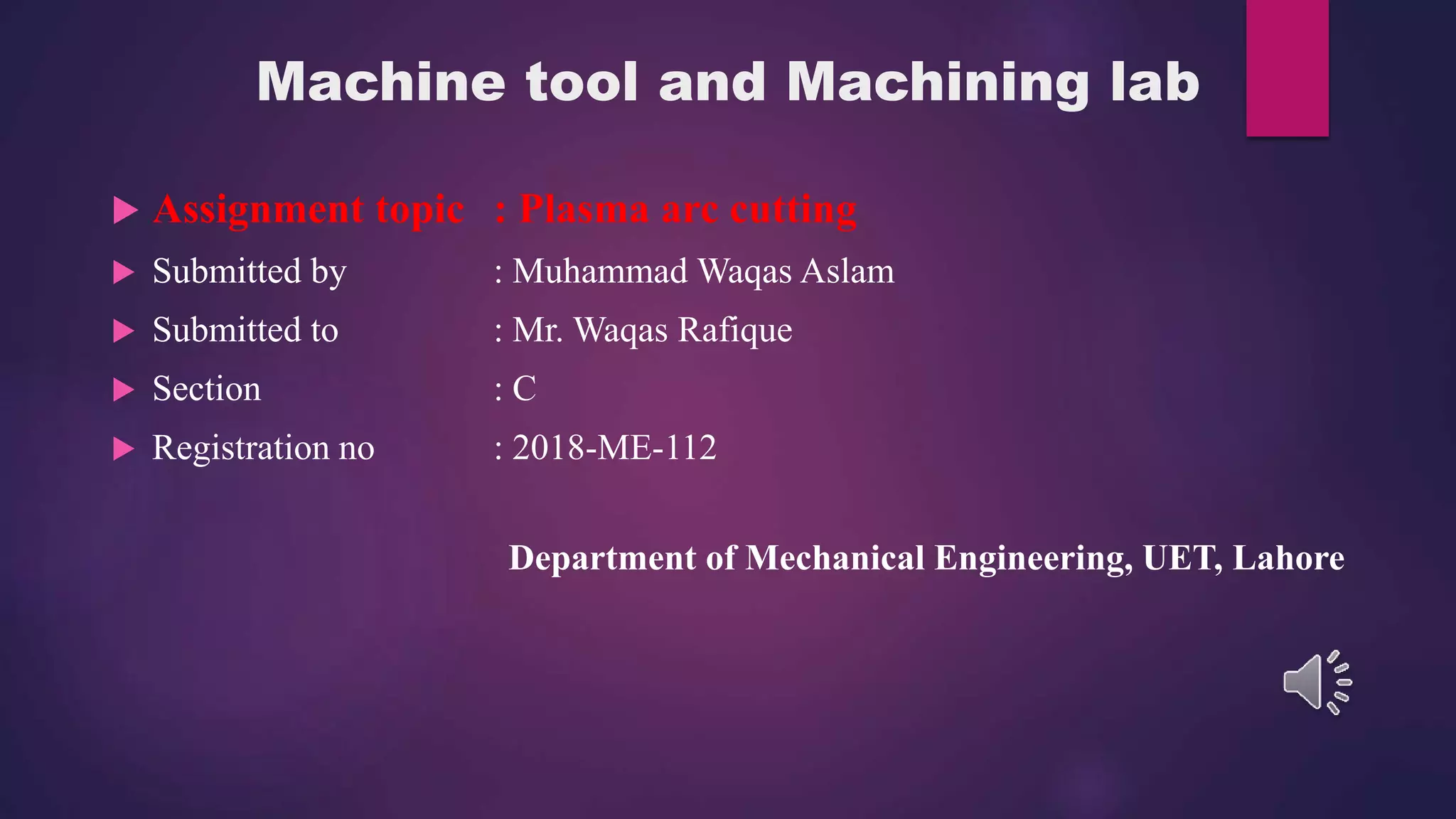 Machine tool and Machining lab

Assignment topic : Plasma arc cutting
Submitted by : Muhammad Waqas Aslam
Submitted to : Mr. Waqas Rafique
Section : C
Registration no : 2018-ME-112

Department of Mechanical Engineering, UET, Lahore